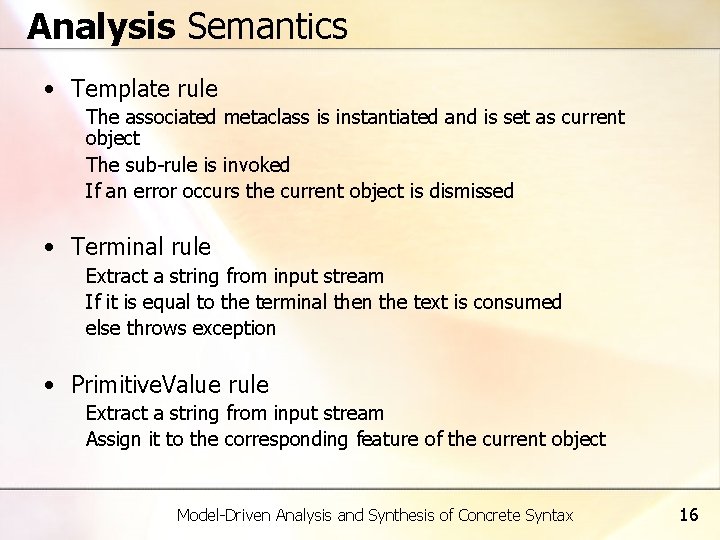 Analysis Semantics

• Template rule

The associated metaclass is instantiated and is set as current object

The sub-rule is invoked

If an error occurs the current object is dismissed

• Terminal rule

Extract a string from input stream

If it is equal to the terminal then the text is consumed

else throws exception

• PrimitiveValue rule

Extract a string from input stream

Assign it to the corresponding feature of the current object

Model-Driven Analysis and Synthesis of Concrete Syntax

16